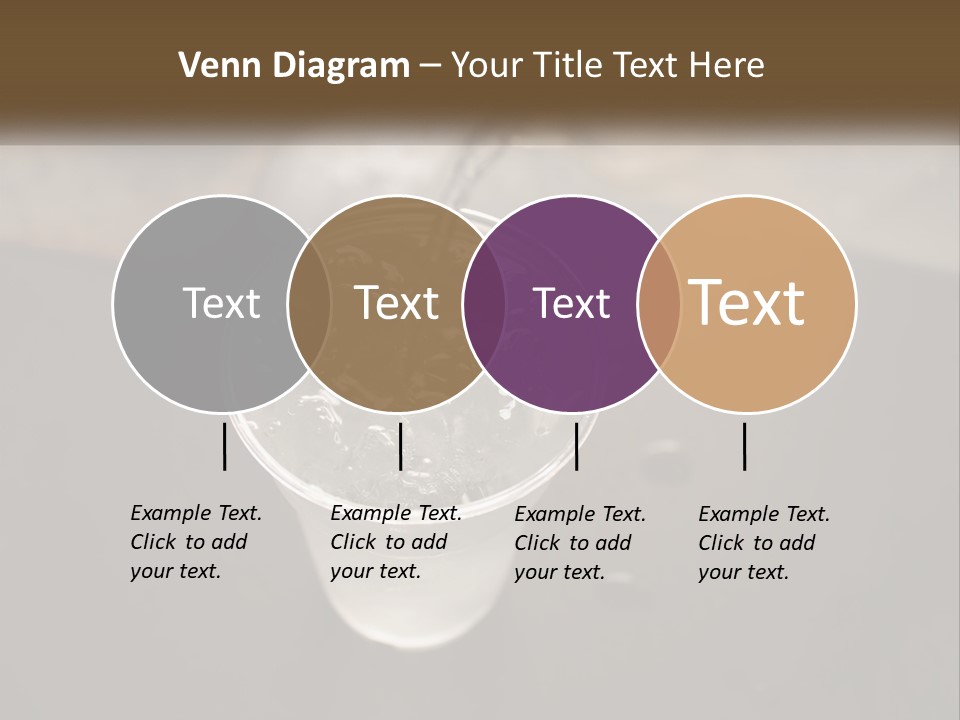 Venn Diagram – Your Title Text Here

Text

Text

Text

Text

Example Text. Click to add your text.

Example Text. Click to add your text.

Example Text. Click to add your text.

Example Text. Click to add your text.